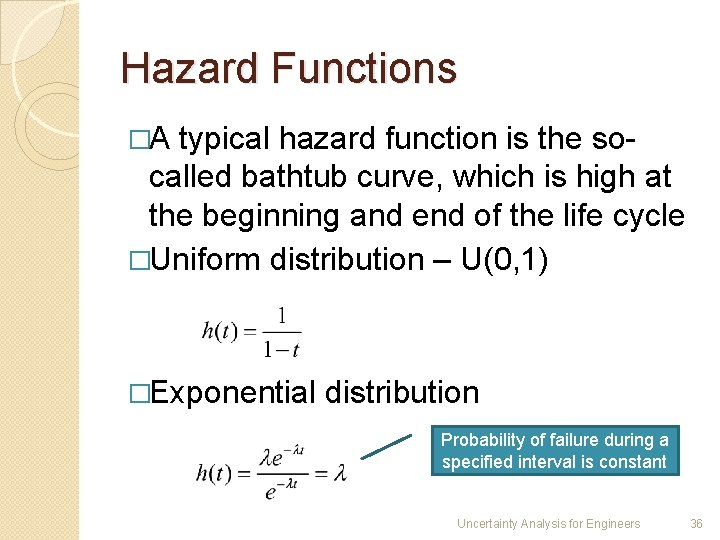 Hazard Functions

□A typical hazard function is the so-called bathtub curve, which is high at the beginning and end of the life cycle

□Uniform distribution – U(0,1)

$h(t) = \frac{1}{1-t}$

□Exponential distribution

$h(t) = \frac{\lambda e^{-\lambda t}}{e^{-\lambda t}} = \lambda$

Probability of failure during a specified interval is constant

Uncertainty Analysis for Engineers 36